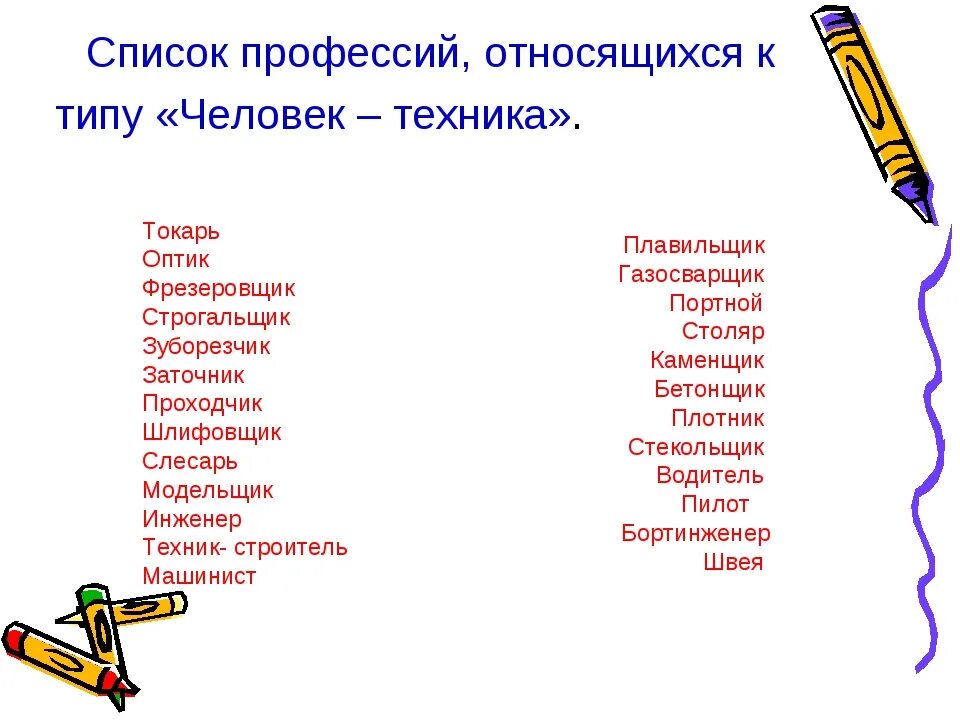 Список профессий, относящихся к типу «Человек – техника».

Токарь
Оптик
Фрезеровщик
Строгальщик
Зуборезчик
Заточник
Проходчик
Шлифовщик
Слесарь
Модельщик
Инженер
Техник- строитель
Машинист

Плавильщик
Газосварщик
Портной
Столяр
Каменщик
Бетонщик
Плотник
Стекольщик
Водитель
Пилот
Бортинженер
Швея